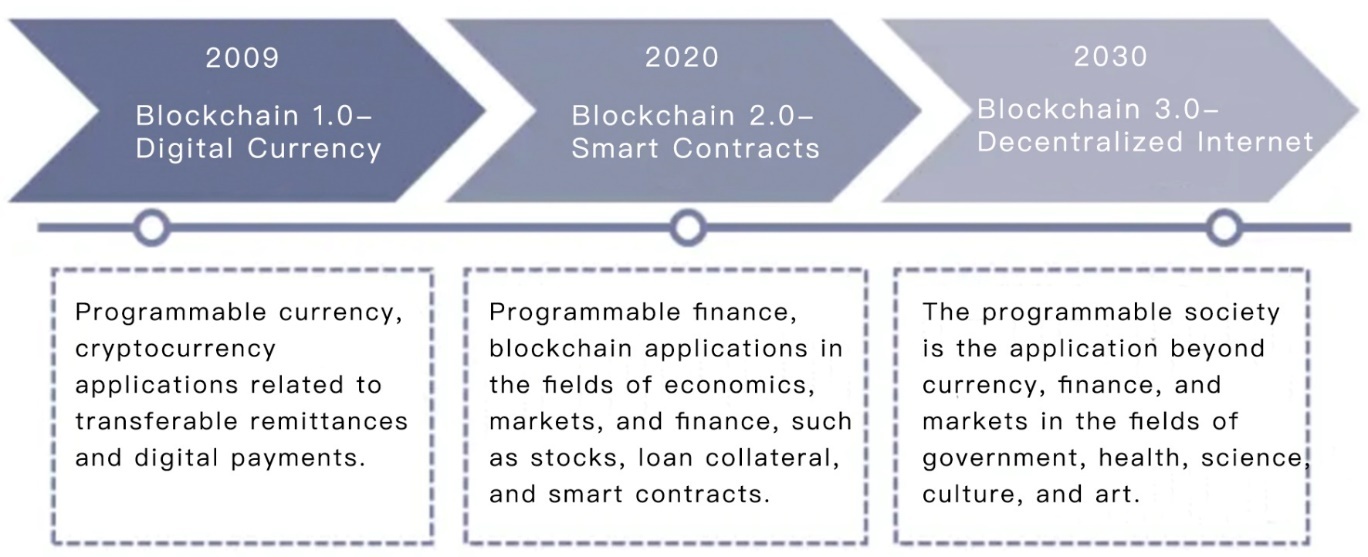 2009
Blockchain 1.0–
Digital Currency

2020
Blockchain 2.0–
Smart Contracts

2030
Blockchain 3.0–
Decentralized Internet

Programmable currency, cryptocurrency applications related to transferable remittances and digital payments.

Programmable finance, blockchain applications in the fields of economics, markets, and finance, such as stocks, loan collateral, and smart contracts.

The programmable society is the application beyond currency, finance, and markets in the fields of government, health, science, culture, and art.